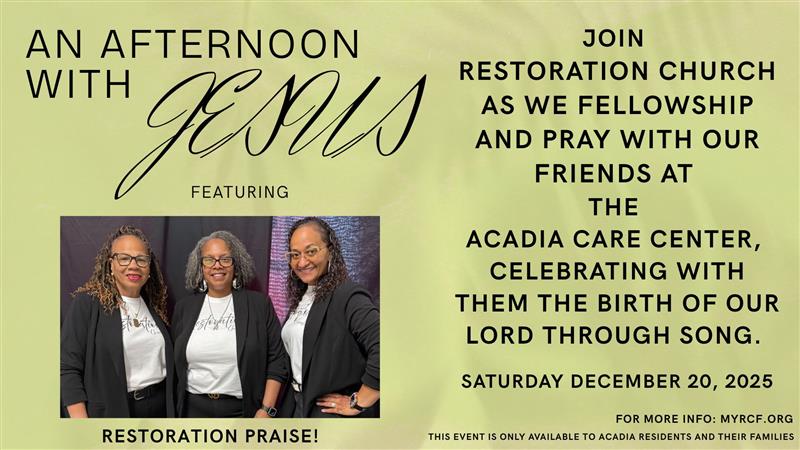 AN AFTERNOON WITH JESUS

FEATURING

RESTORATION PRAISE!

JOIN RESTORATION CHURCH AS WE FELLOWSHIP AND PRAY WITH OUR FRIENDS AT THE ACADIA CARE CENTER, CELEBRATING WITH THEM THE BIRTH OF OUR LORD THROUGH SONG.

SATURDAY DECEMBER 20, 2025

FOR MORE INFO: MYRCF.ORG

THIS EVENT IS ONLY AVAILABLE TO ACADIA RESIDENTS AND THEIR FAMILIES